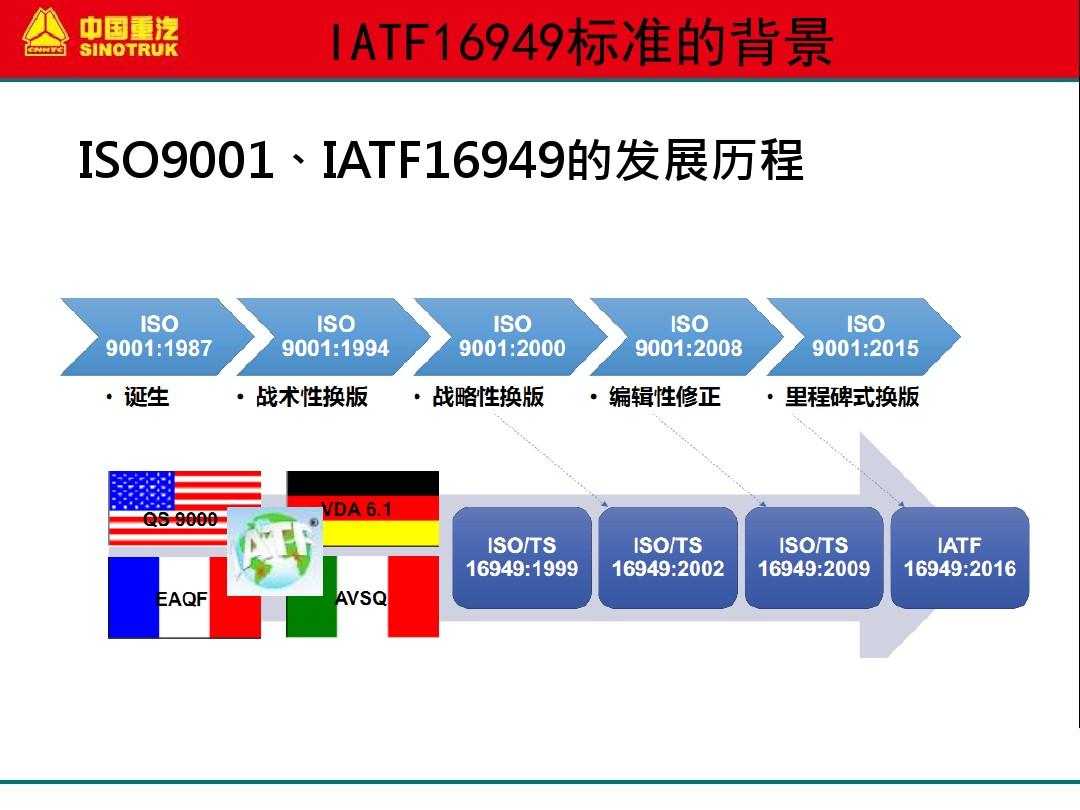 CNHTC 中国重汽 SINOTRUK

IATF16949标准的背景

ISO9001、IATF16949的发展历程

ISO 9001:1987

ISO 9001:1994

ISO 9001:2000

ISO 9001:2008

ISO 9001:2015

• 诞生

• 战术性换版

• 战略性换版

• 编辑性修正

• 里程碑式换版

QS 9000

VDA 6.1

IATF

EAQF

AVSQ

ISO/TS 16949:1999

ISO/TS 16949:2002

ISO/TS 16949:2009

IATF 16949:2016